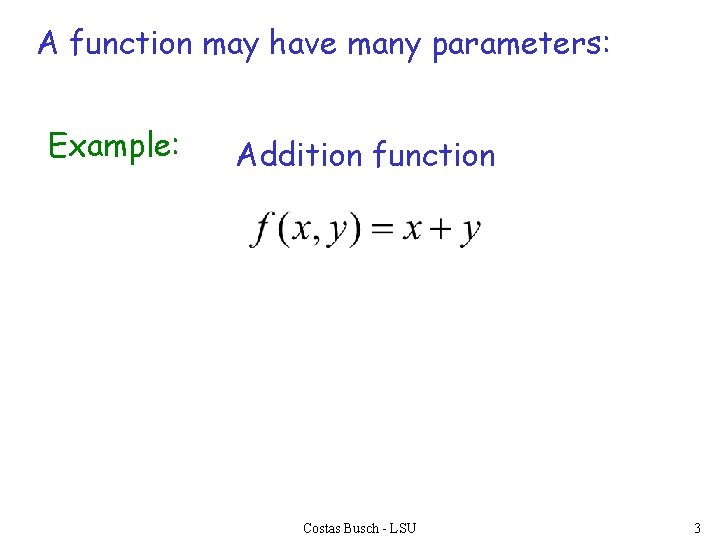 A function may have many parameters:

Example: Addition function

$f(x, y) = x + y$

Costas Busch - LSU

3